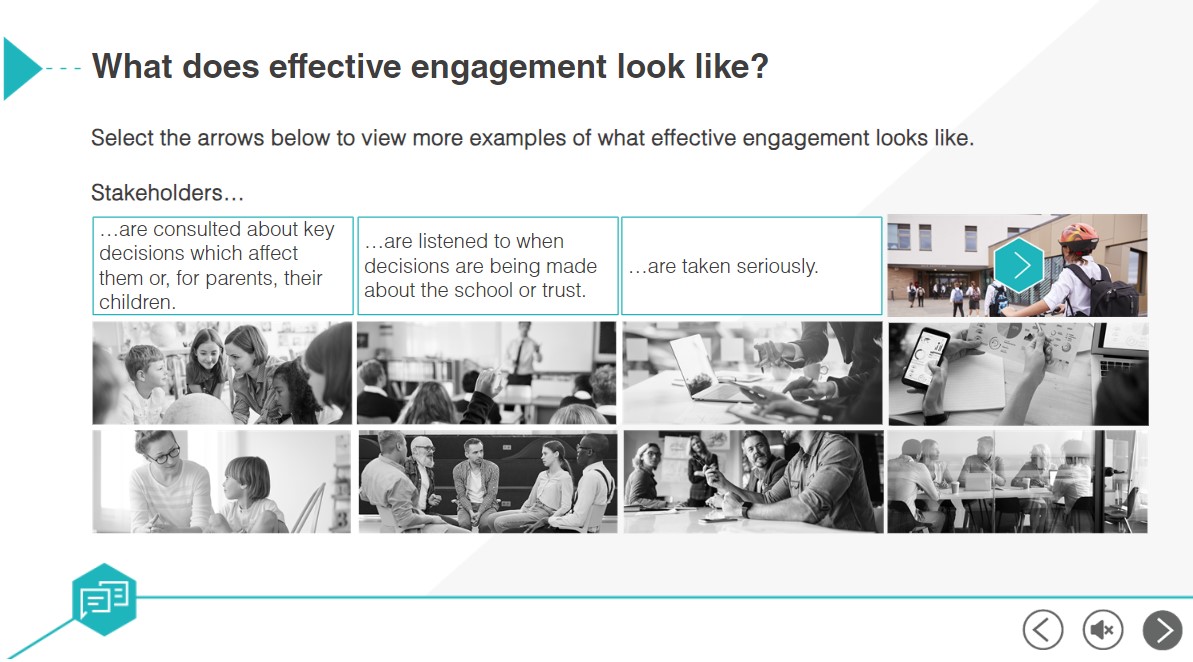 What does effective engagement look like?

Select the arrows below to view more examples of what effective engagement looks like.

Stakeholders…

…are consulted about key decisions which affect them or, for parents, their children.

…are listened to when decisions are being made about the school or trust.

…are taken seriously.